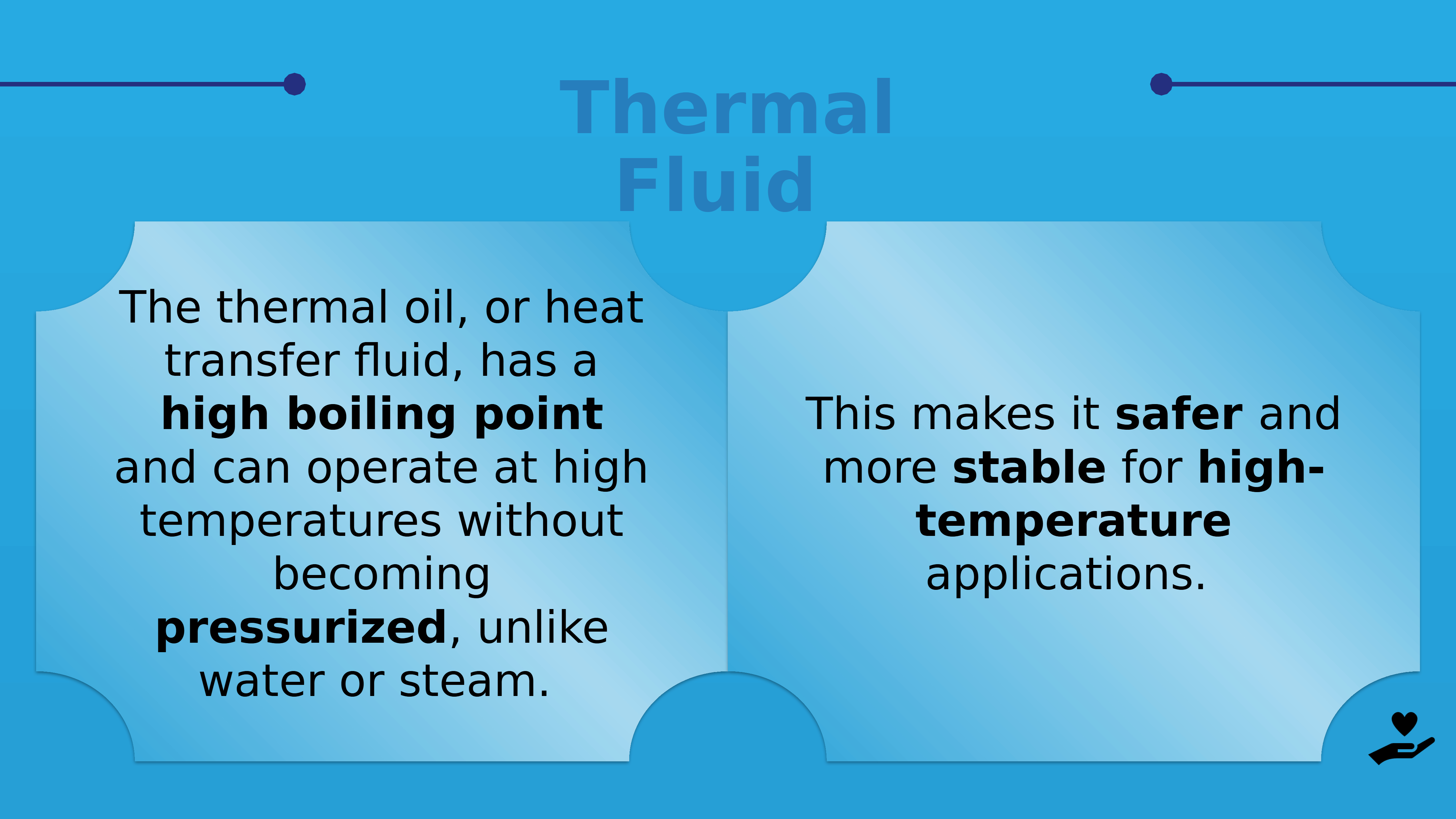 Thermal Fluid

The thermal oil, or heat transfer fluid, has a high boiling point and can operate at high temperatures without becoming pressurized, unlike water or steam.

This makes it safer and more stable for high-temperature applications.